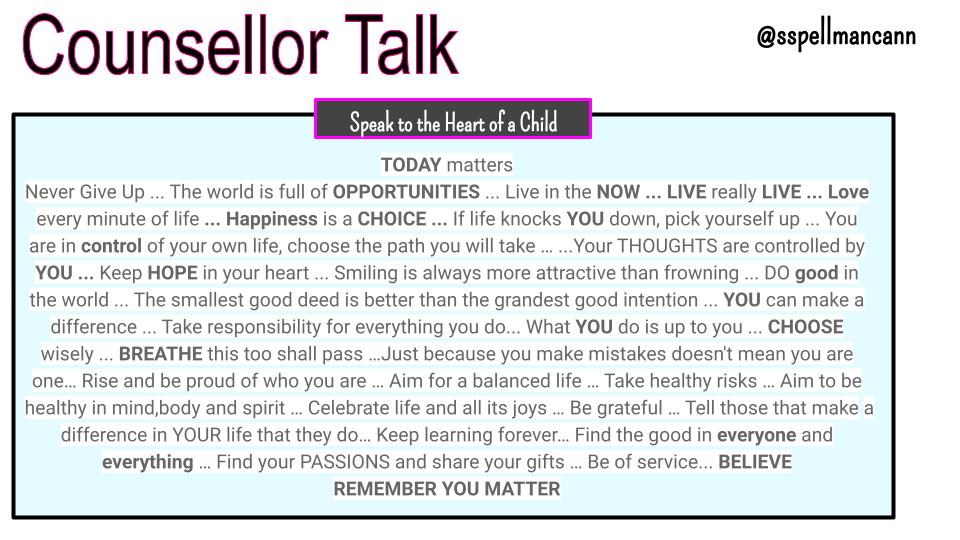 Counsellor Talk

@sspellmancann

Speak to the Heart of a Child

TODAY matters

Never Give Up ... The world is full of OPPORTUNITIES ... Live in the NOW ... LIVE really LIVE ... Love every minute of life ... Happiness is a CHOICE ... If life knocks YOU down, pick yourself up ... You are in control of your own life, choose the path you will take … ...Your THOUGHTS are controlled by YOU ... Keep HOPE in your heart ... Smiling is always more attractive than frowning ... DO good in the world ... The smallest good deed is better than the grandest good intention ... YOU can make a difference ... Take responsibility for everything you do... What YOU do is up to you ... CHOOSE wisely ... BREATHE this too shall pass …Just because you make mistakes doesn't mean you are one… Rise and be proud of who you are … Aim for a balanced life … Take healthy risks … Aim to be healthy in mind,body and spirit … Celebrate life and all its joys … Be grateful … Tell those that make a difference in YOUR life that they do… Keep learning forever… Find the good in everyone and everything … Find your PASSIONS and share your gifts … Be of service... BELIEVE

REMEMBER YOU MATTER